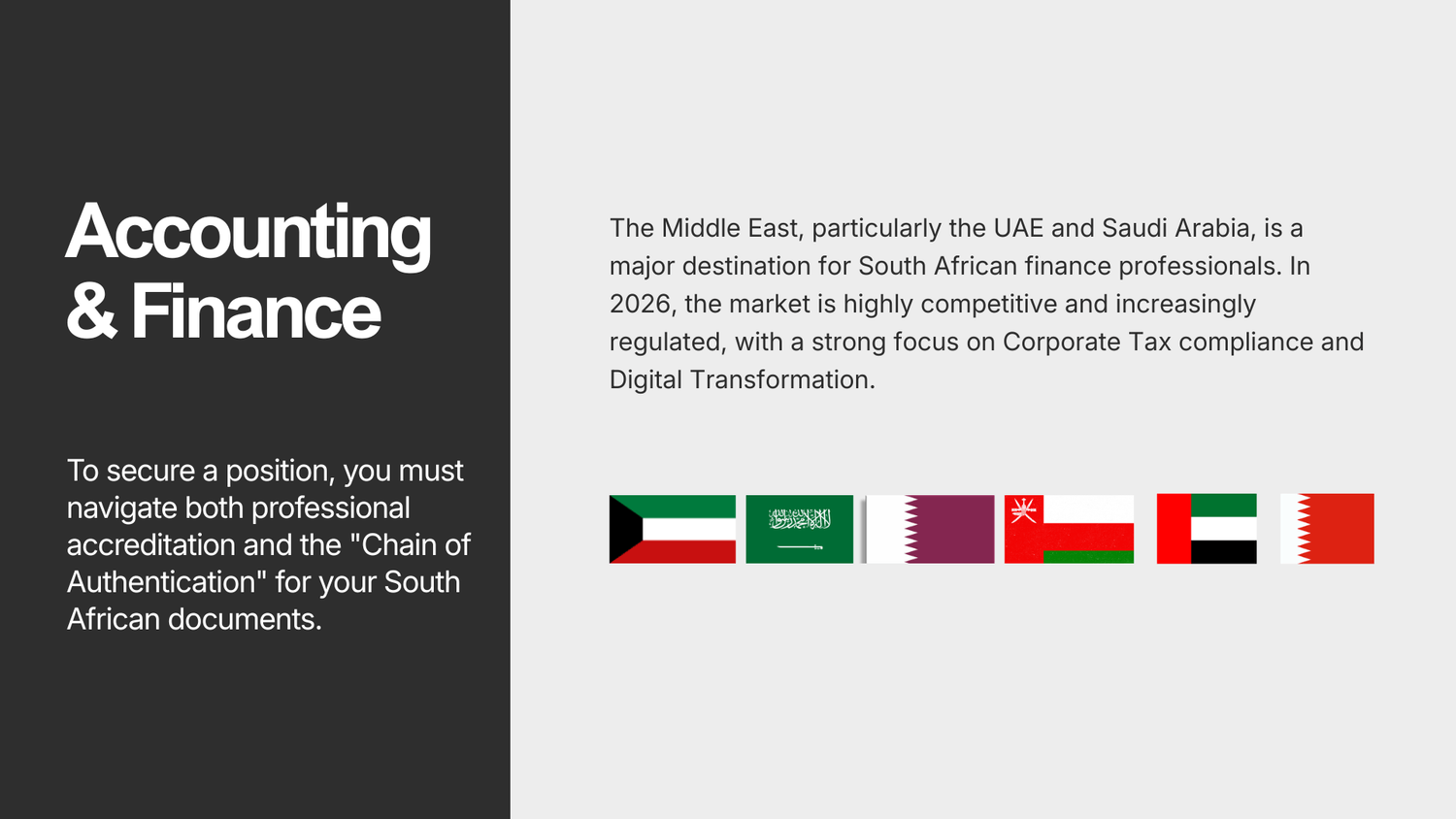 Accounting & Finance

To secure a position, you must navigate both professional accreditation and the "Chain of Authentication" for your South African documents.

The Middle East, particularly the UAE and Saudi Arabia, is a major destination for South African finance professionals. In 2026, the market is highly competitive and increasingly regulated, with a strong focus on Corporate Tax compliance and Digital Transformation.